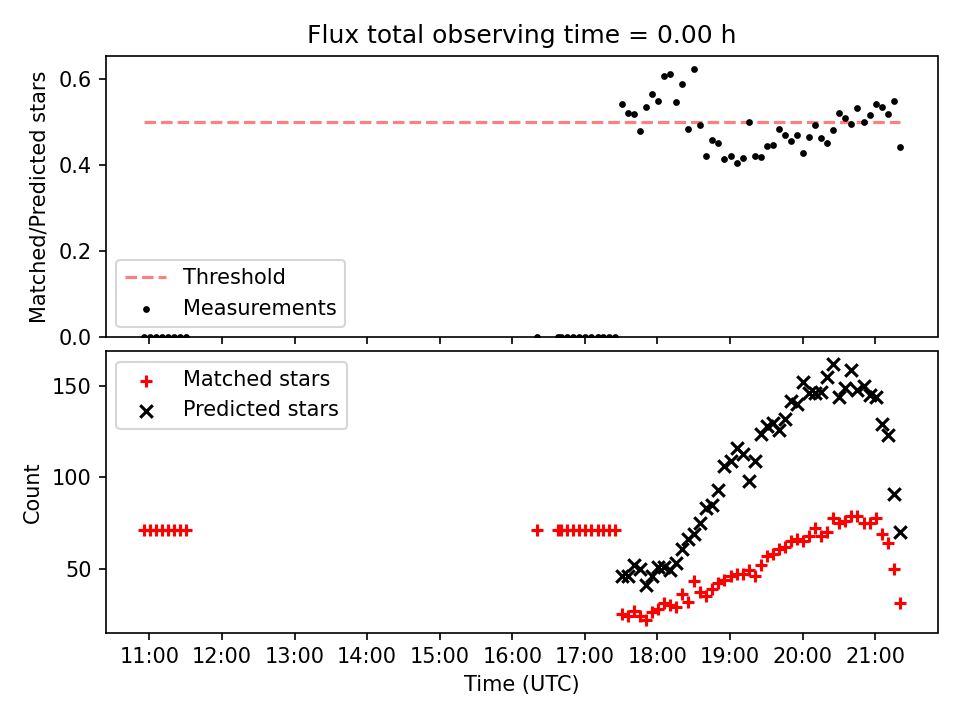 Flux total observing time = 0.00 h

Matched/Predicted stars

0.6
0.4
0.2
0.0

Threshold
Measurements

Matched stars
Predicted stars

Count

150
100
50

11:00 12:00 13:00 14:00 15:00 16:00 17:00 18:00 19:00 20:00 21:00

Time (UTC)